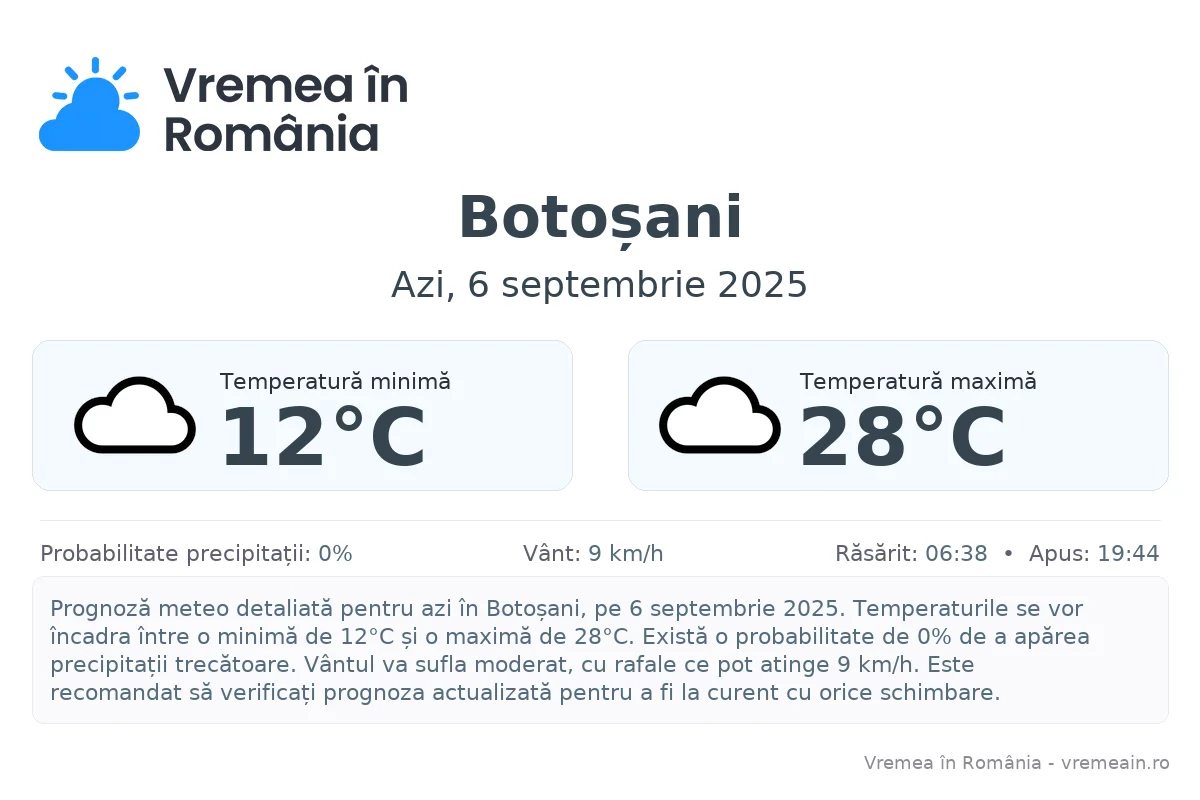 Vremea în România

Botoșani

Azi, 6 septembrie 2025

Temperatură minimă
12°C

Temperatură maximă
28°C

Probabilitate precipitații: 0%

Vânt: 9 km/h

Răsărit: 06:38 • Apus: 19:44

Prognoză meteo detaliată pentru azi în Botoșani, pe 6 septembrie 2025. Temperaturile se vor încadra între o minimă de 12°C și o maximă de 28°C. Există o probabilitate de 0% de a apărea precipitații trecătoare. Vântul va sufla moderat, cu rafale ce pot atinge 9 km/h. Este recomandat să verificați prognoza actualizată pentru a fi la curent cu orice schimbare.

Vremea în România - vremeain.ro